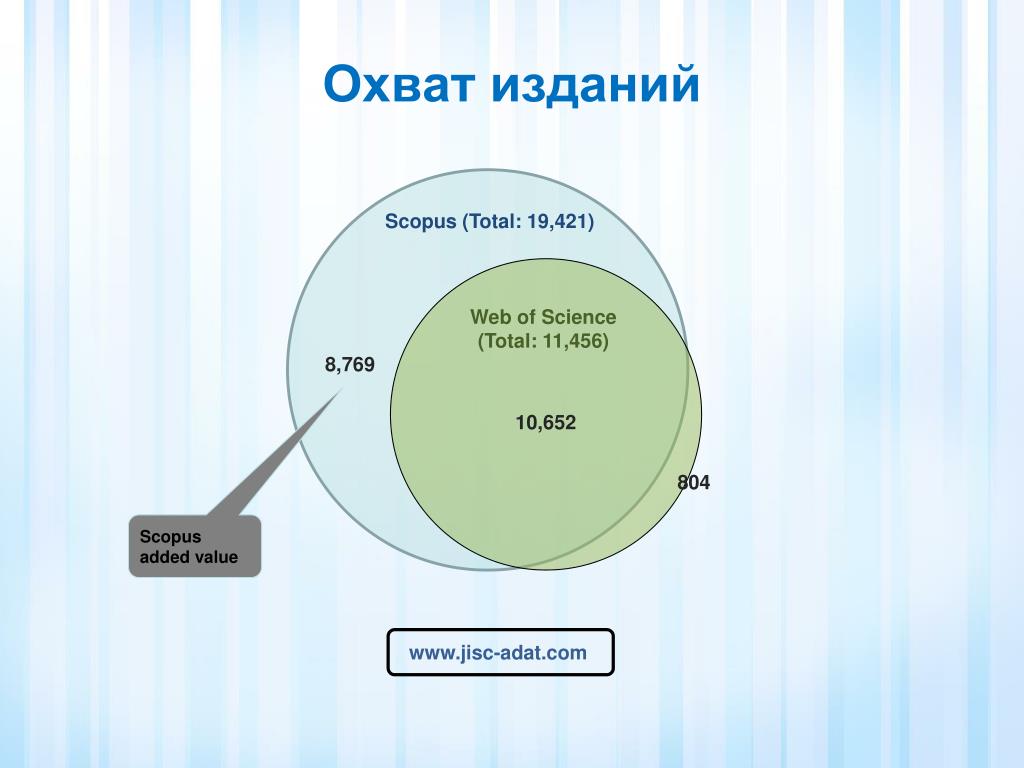 Охват изданий

Scopus (Total: 19,421)

Web of Science
(Total: 11,456)

8,769

10,652

804

Scopus
added value

www.jisc-adat.com